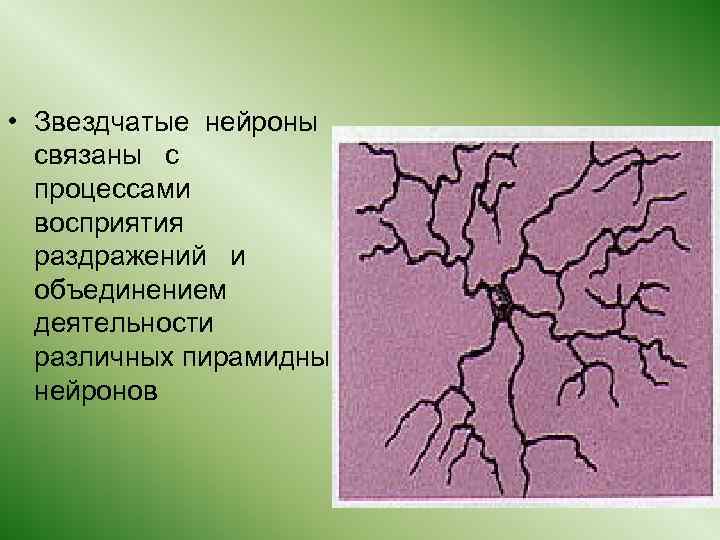 • Звездчатые нейроны связаны с процессами восприятия раздражений и объединением деятельности различных пирамидны нейронов